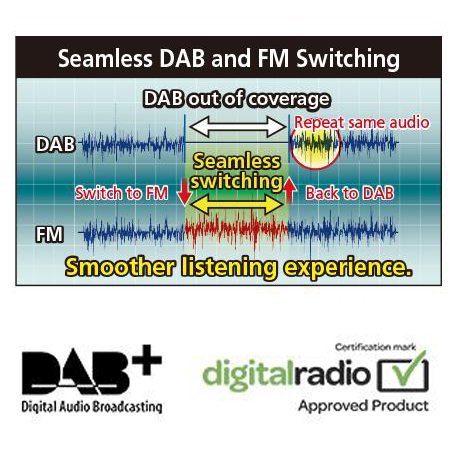 Seamless DAB and FM Switching

DAB out of coverage

Repeat same audio

DAB

Seamless switching

Switch to FM

Back to DAB

FM

Smoother listening experience.

DAB+
Digital Audio Broadcasting

Certification mark
digitalradio
Approved Product